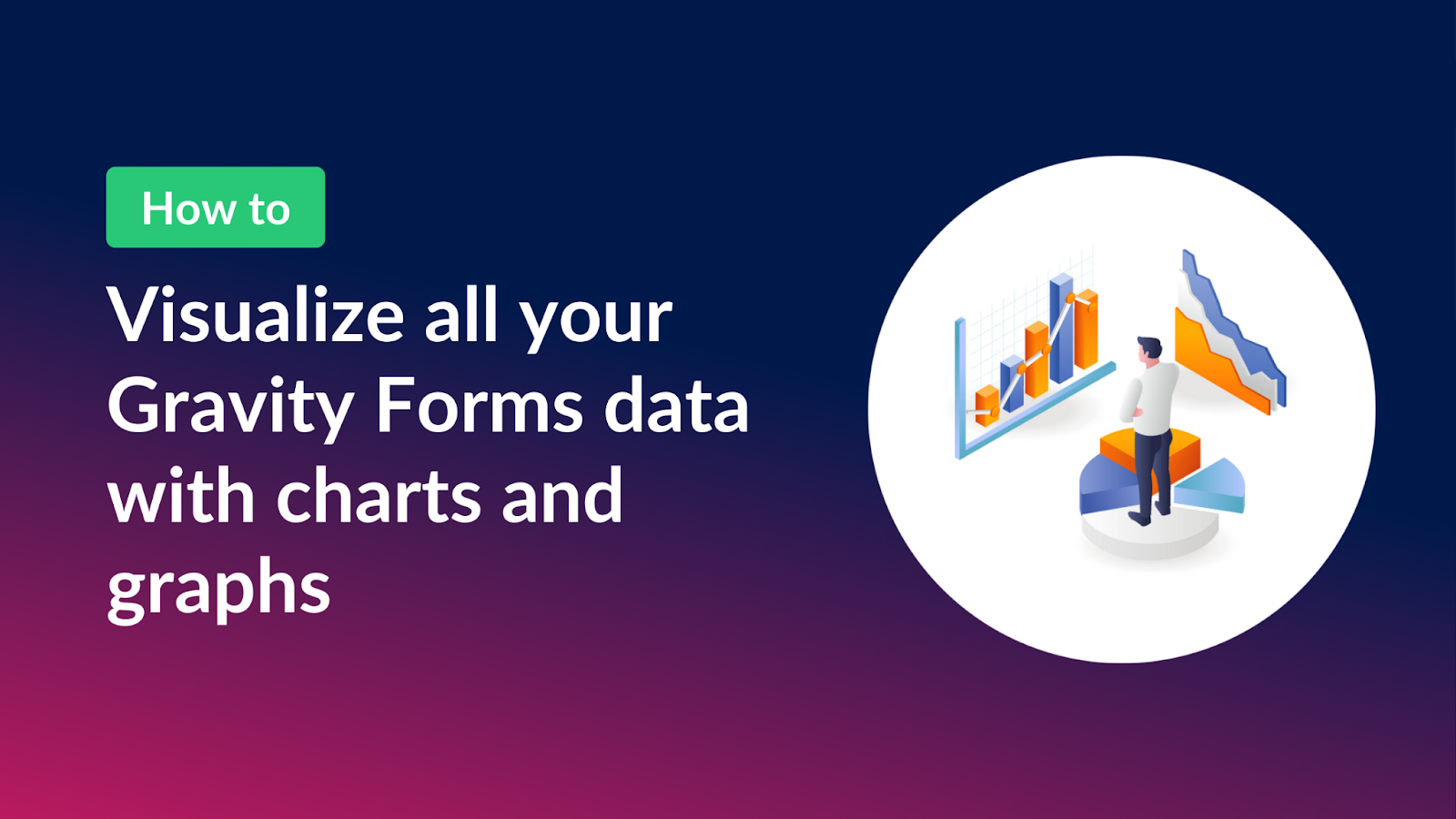 How to

Visualize all your Gravity Forms data with charts and graphs